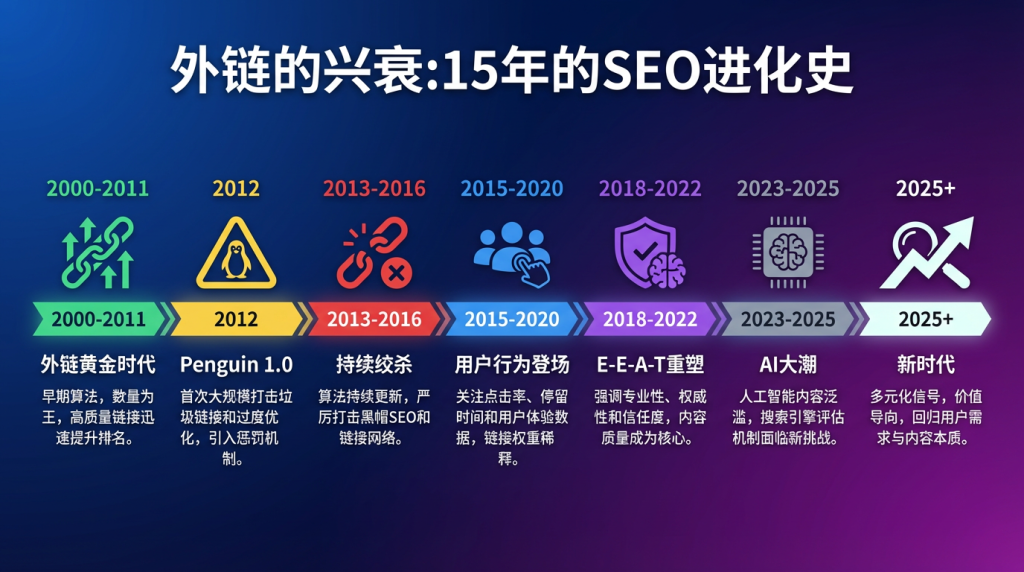 外链的兴衰:15年的SEO进化史

2000-2011
2000-2011
外链黄金时代
早期算法，数量为王，高质量链接迅速提升排名。

2012
2012
Penguin 1.0
首次大规模打击垃圾链接和过度优化，引入惩罚机制。

2013-2016
2013-2016
持续绞杀
算法持续更新，严厉打击黑帽SEO和链接网络。

2015-2020
2015-2020
用户行为登场
关注点击率、停留时间和用户体验数据，链接权重稀释。

2018-2022
2018-2022
E-E-A-T重塑
强调专业性、权威性和信任度，内容质量成为核心。

2023-2025
2023-2025
AI大潮
人工智能内容泛滥，搜索引擎评估机制面临新挑战。

2025+
2025+
新时代
多元化信号，价值导向，回归用户需求与内容本质。